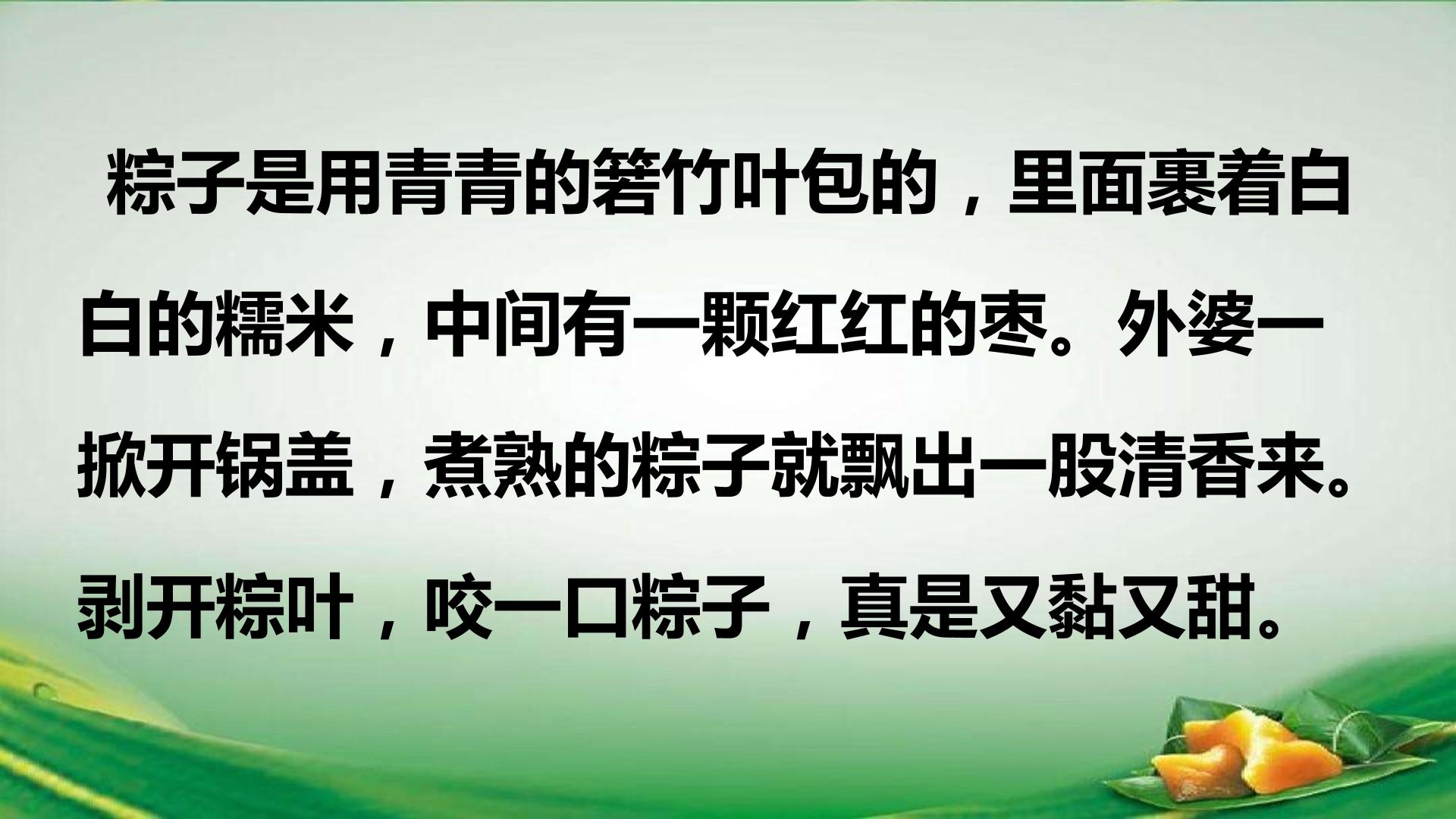 粽子是用青青的箬竹叶包的，里面裹着白白的糯米，中间有一颗红红的枣。外婆一掀开锅盖，煮熟的粽子就飘出一股清香来。剥开粽叶，咬一口粽子，真是又黏又甜。